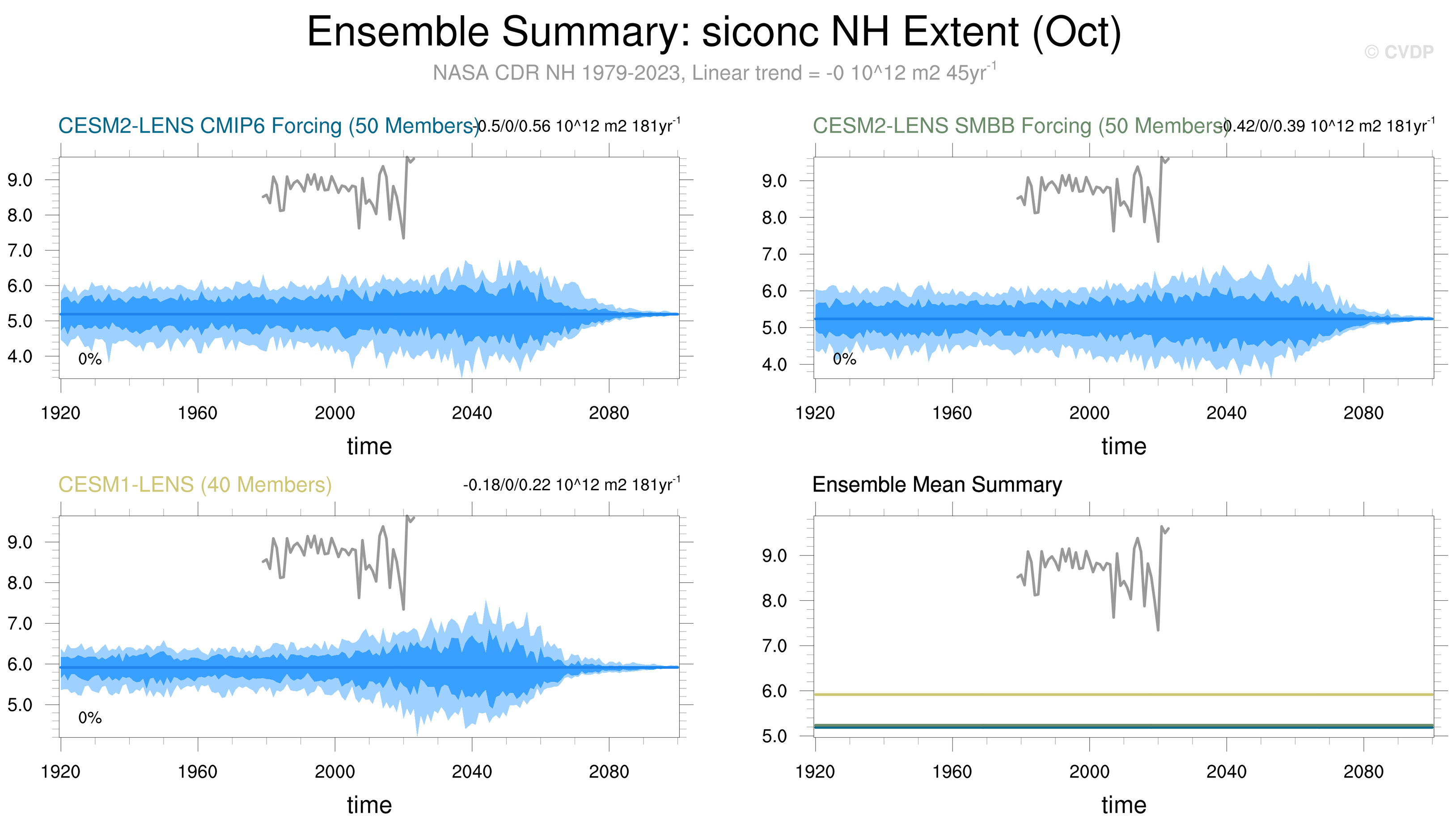 Ensemble Summary: siconc NH Extent (Oct)

© CVDP

NASA CDR NH 1979-2023, Linear trend = -0 10^12 m2 45yr$^{-1}$

CESM2-LENS CMIP6 Forcing (50 Members) -0.5/0/0.56 10^12 m2 181yr$^{-1}$

9.0
8.0
7.0
6.0
5.0
4.0

0%

1920 1960 2000 2040 2080

time

CESM2-LENS SMBB Forcing (50 Members) -0.42/0/0.39 10^12 m2 181yr$^{-1}$

9.0
8.0
7.0
6.0
5.0
4.0

0%

1920 1960 2000 2040 2080

time

CESM1-LENS (40 Members) -0.18/0/0.22 10^12 m2 181yr$^{-1}$

9.0
8.0
7.0
6.0
5.0

0%

1920 1960 2000 2040 2080

time

Ensemble Mean Summary

9.0
8.0
7.0
6.0
5.0

1920 1960 2000 2040 2080

time